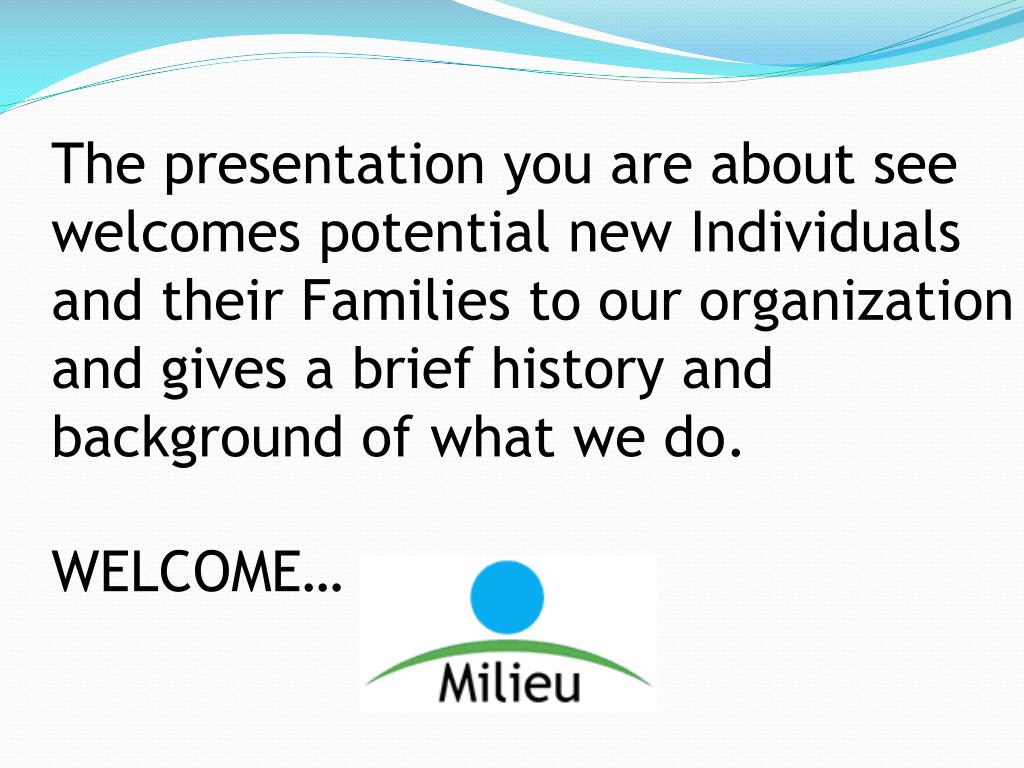 The presentation you are about see welcomes potential new Individuals and their Families to our organization and gives a brief history and background of what we do.

WELCOME…

Milieu